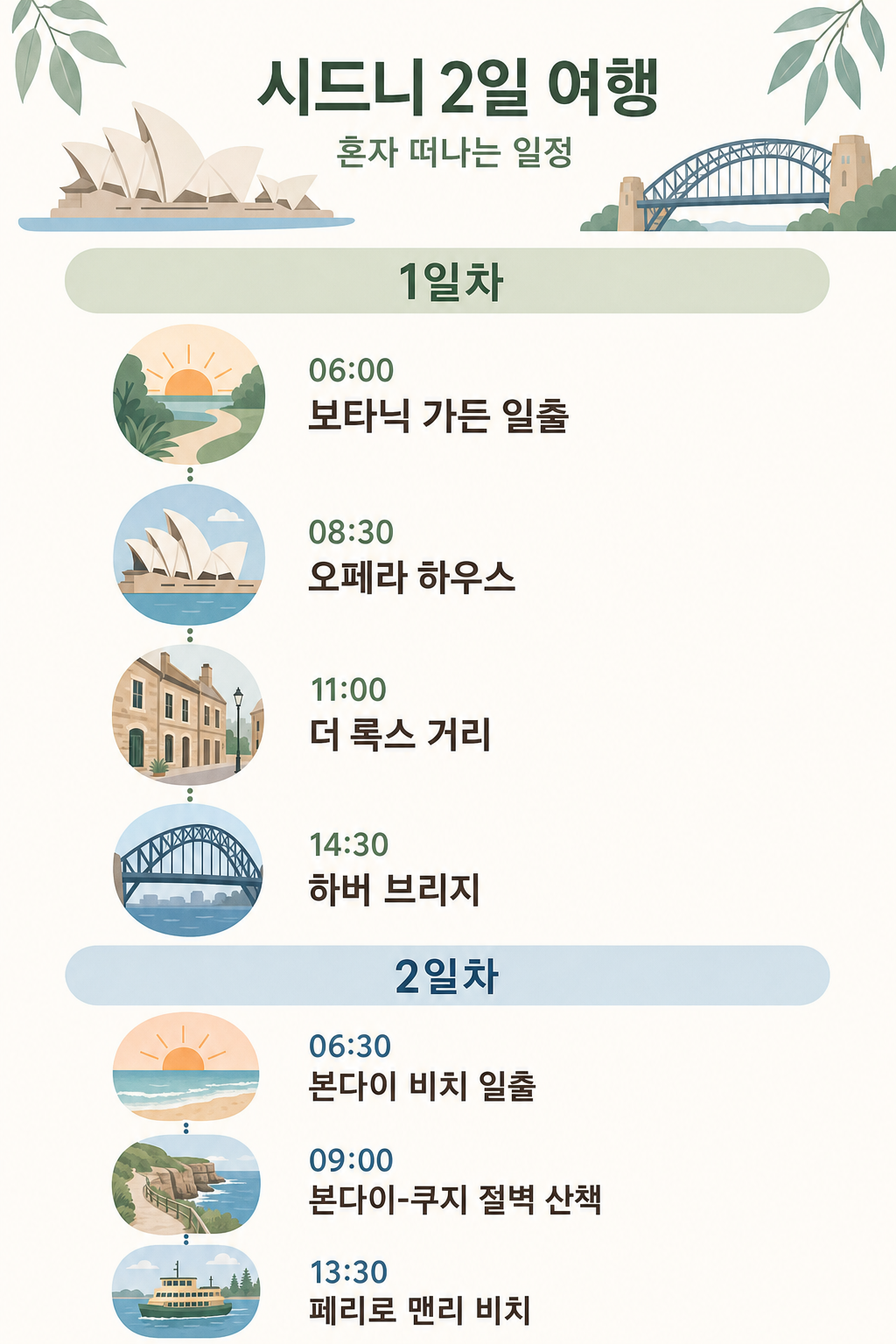 시드니 2일 여행

혼자 떠나는 일정

1일차

06:00
보타닉 가든 일출

08:30
오페라 하우스

11:00
더 록스 거리

14:30
하버 브리지

2일차

06:30
본다이 비치 일출

09:00
본다이-쿠지 절벽 산책

13:30
페리로 맨리 비치